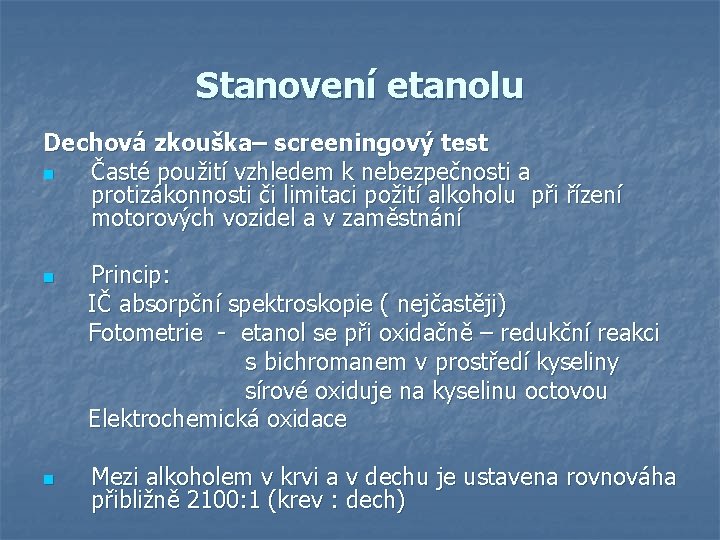 Stanovení etanolu

Dechová zkouška– screeningový test

Časté použití vzhledem k nebezpečnosti a protizákonnosti či limitaci požití alkoholu při řízení motorových vozidel a v zaměstnání

Princip:

IČ absorpční spektroskopie ( nejčastěji)

Fotometrie - etanol se při oxidačně – redukční reakci s bichromanem v prostředí kyseliny sírové oxiduje na kyselinu octovou

Elektrochemická oxidace

Mezi alkoholem v krvi a v dechu je ustavena rovnováha přibližně 2100:1 (krev : dech)